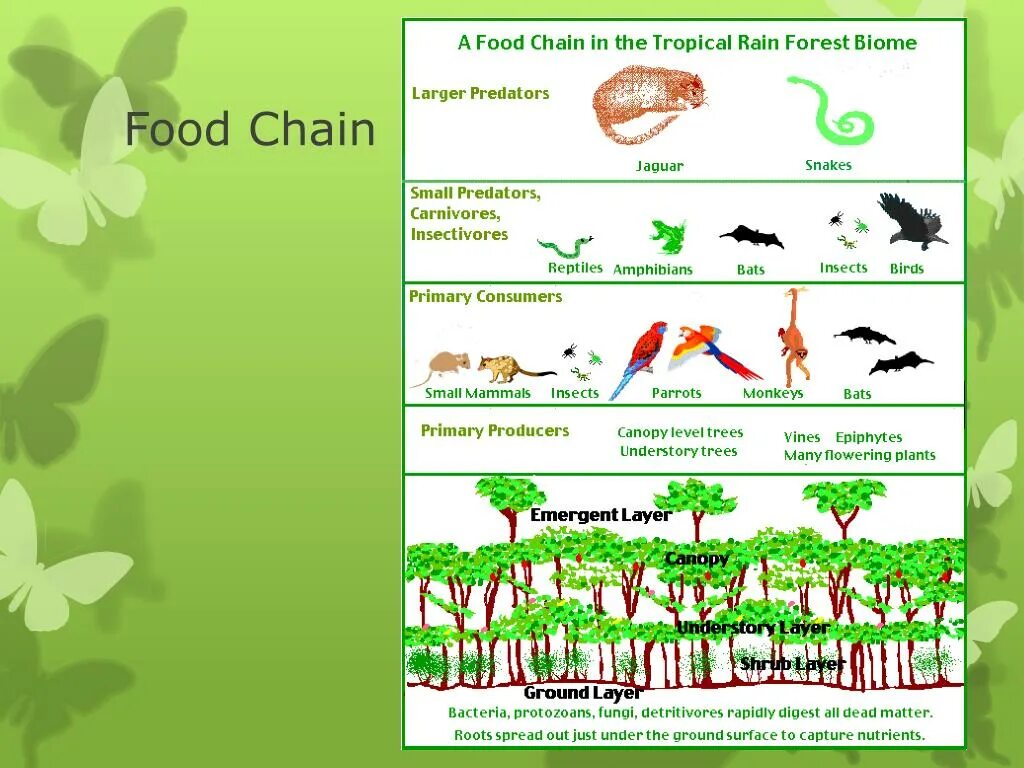 Food Chain

A Food Chain in the Tropical Rain Forest Biome

Larger Predators

Jaguar

Snakes

Small Predators, Carnivores, Insectivores

Reptiles

Amphibians

Bats

Insects

Birds

Primary Consumers

Small Mammals

Insects

Parrots

Monkeys

Bats

Primary Producers

Canopy level trees
Understory trees

Vines Epiphytes
Many flowering plants

Emergent Layer

Canopy

Understory Layer

Shrub Layer

Ground Layer

Bacteria, protozoans, fungi, detritivores rapidly digest all dead matter.
Roots spread out just under the ground surface to capture nutrients.